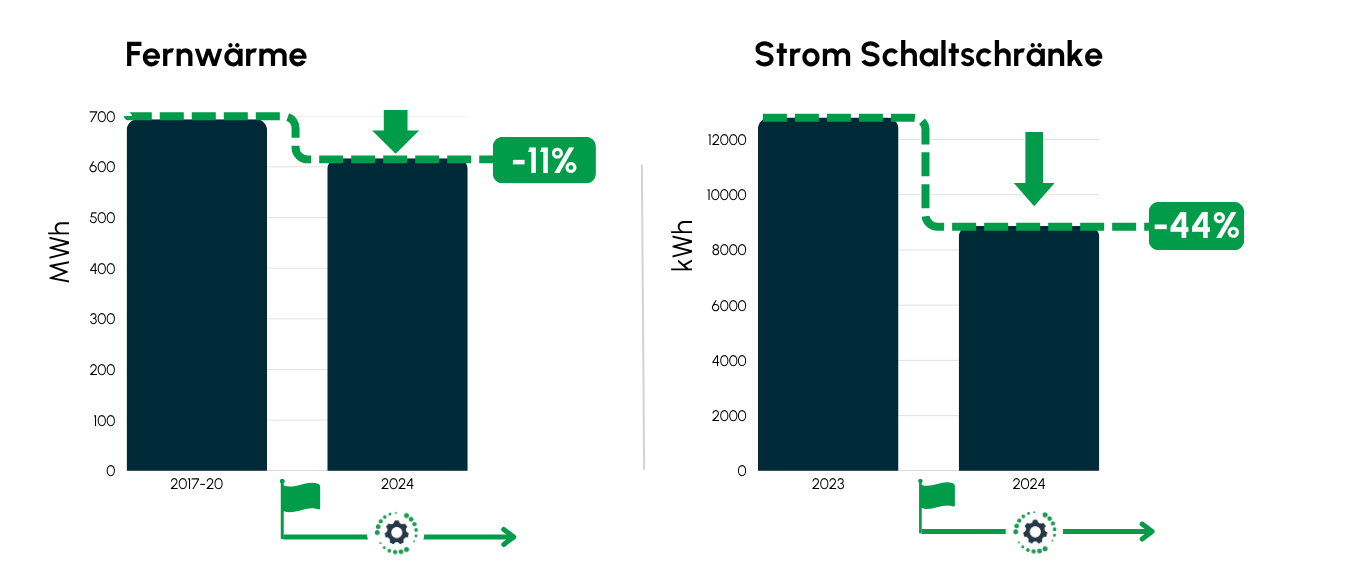 Fernwärme

MWh

700
600
500
400
300
200
100
0

-11%

2017-20
2024

Strom Schaltschränke

kWh

12000
10000
8000
6000
4000
2000
0

-44%

2023
2024